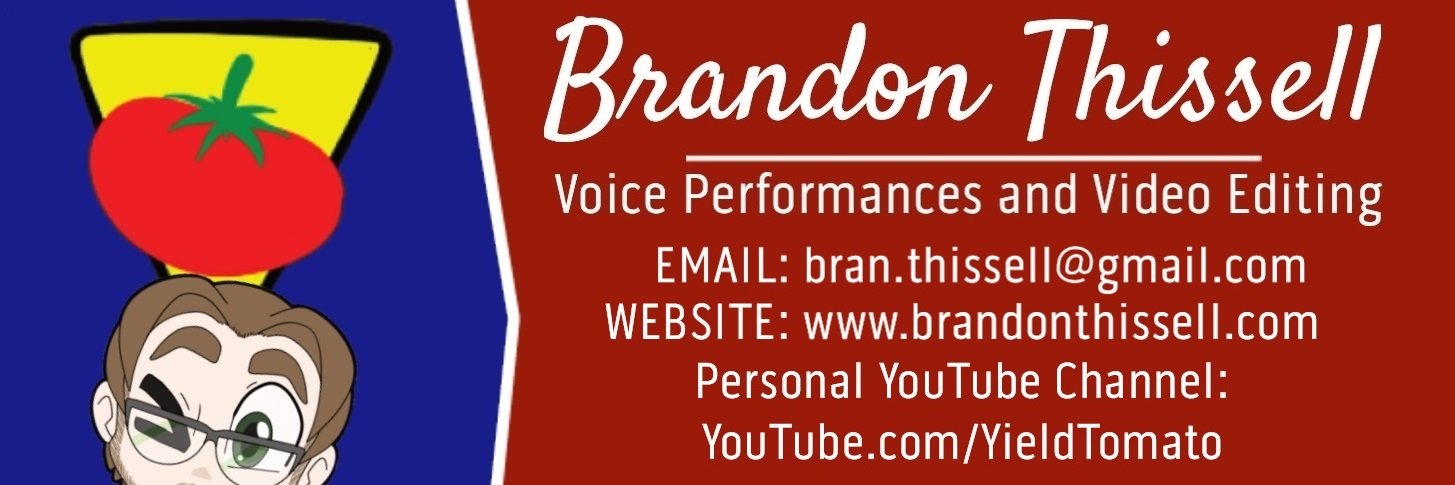 Brandon Thissell

Voice Performances and Video Editing

EMAIL: bran.thissell@gmail.com
WEBSITE: www.brandonthissell.com
Personal YouTube Channel:
YouTube.com/YieldTomato